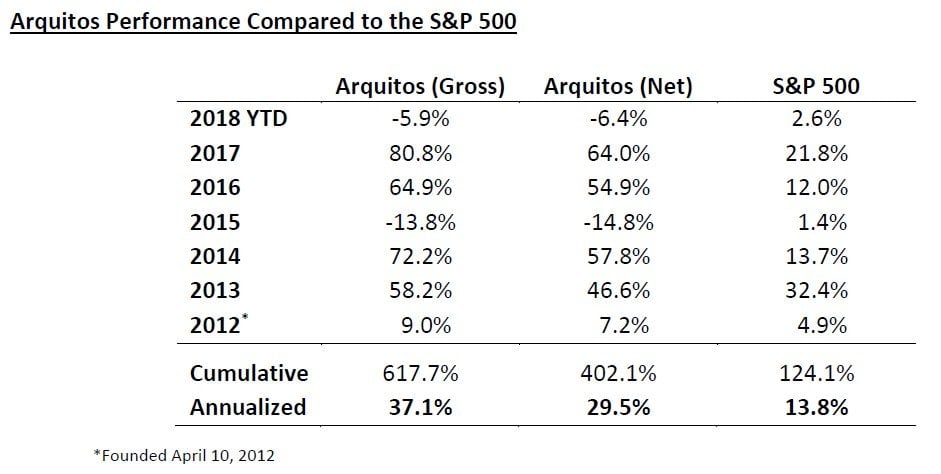 Arquitos Performance Compared to the S&P 500

| | Arquitos (Gross) | Arquitos (Net) | S&P 500 |
|---|---|---|---|
| 2018 YTD | -5.9% | -6.4% | 2.6% |
| 2017 | 80.8% | 64.0% | 21.8% |
| 2016 | 64.9% | 54.9% | 12.0% |
| 2015 | -13.8% | -14.8% | 1.4% |
| 2014 | 72.2% | 57.8% | 13.7% |
| 2013 | 58.2% | 46.6% | 32.4% |
| 2012* | 9.0% | 7.2% | 4.9% |
| Cumulative | 617.7% | 402.1% | 124.1% |
| Annualized | 37.1% | 29.5% | 13.8% |

*Founded April 10, 2012